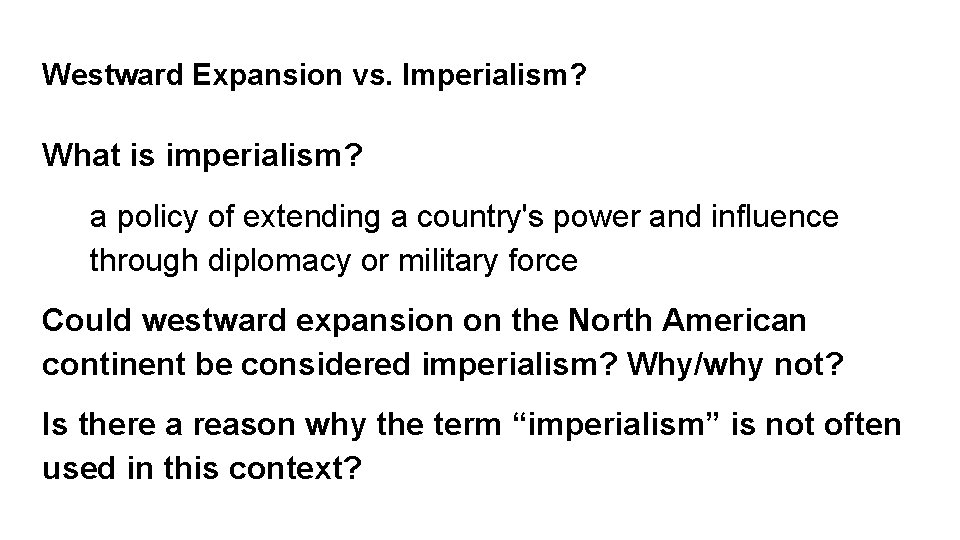 Westward Expansion vs. Imperialism?

What is imperialism?

a policy of extending a country's power and influence through diplomacy or military force

Could westward expansion on the North American continent be considered imperialism? Why/why not?

Is there a reason why the term “imperialism” is not often used in this context?